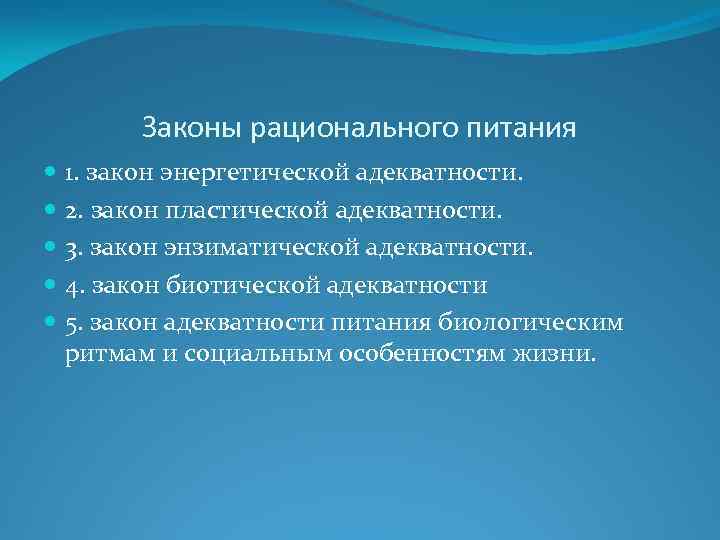 Законы рационального питания

1. закон энергетической адекватности.

2. закон пластической адекватности.

3. закон энзиматической адекватности.

4. закон биотической адекватности

5. закон адекватности питания биологическим ритмам и социальным особенностям жизни.